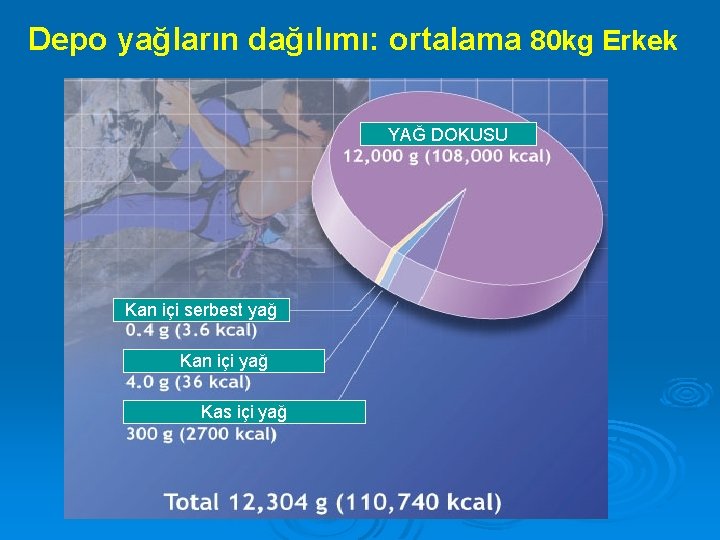 Depo yağların dağılımı: ortalama 80kg Erkek

YAĞ DOKUSU
12,000 g (108,000 kcal)

Kan içi serbest yağ
0.4 g (3.6 kcal)

Kan içi yağ
4.0 g (36 kcal)

Kas içi yağ
300 g (2700 kcal)

Total 12,304 g (110,740 kcal)